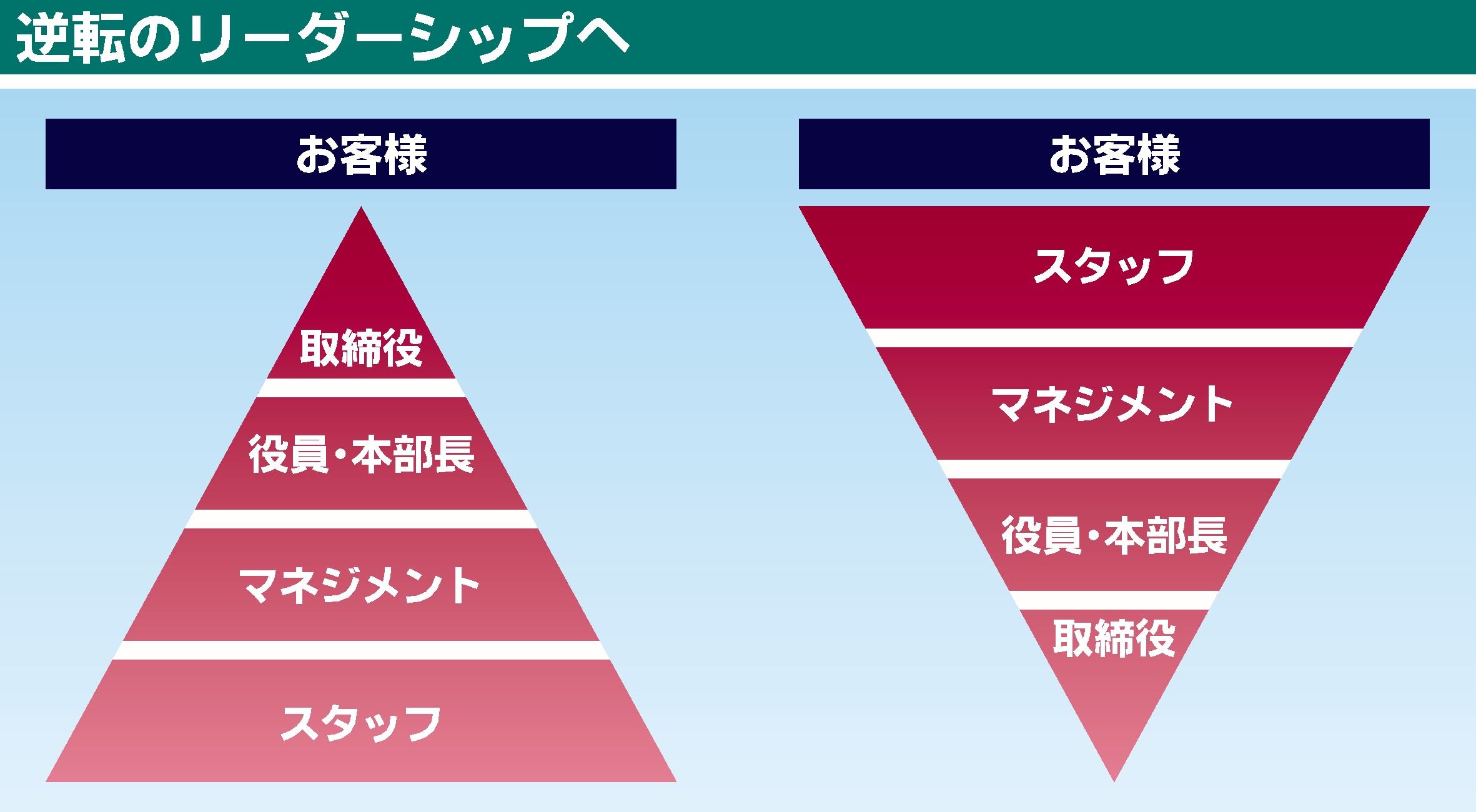 逆転のリーダーシップへ

お客様

取締役

役員・本部長

マネジメント

スタッフ

お客様

スタッフ

マネジメント

役員・本部長

取締役